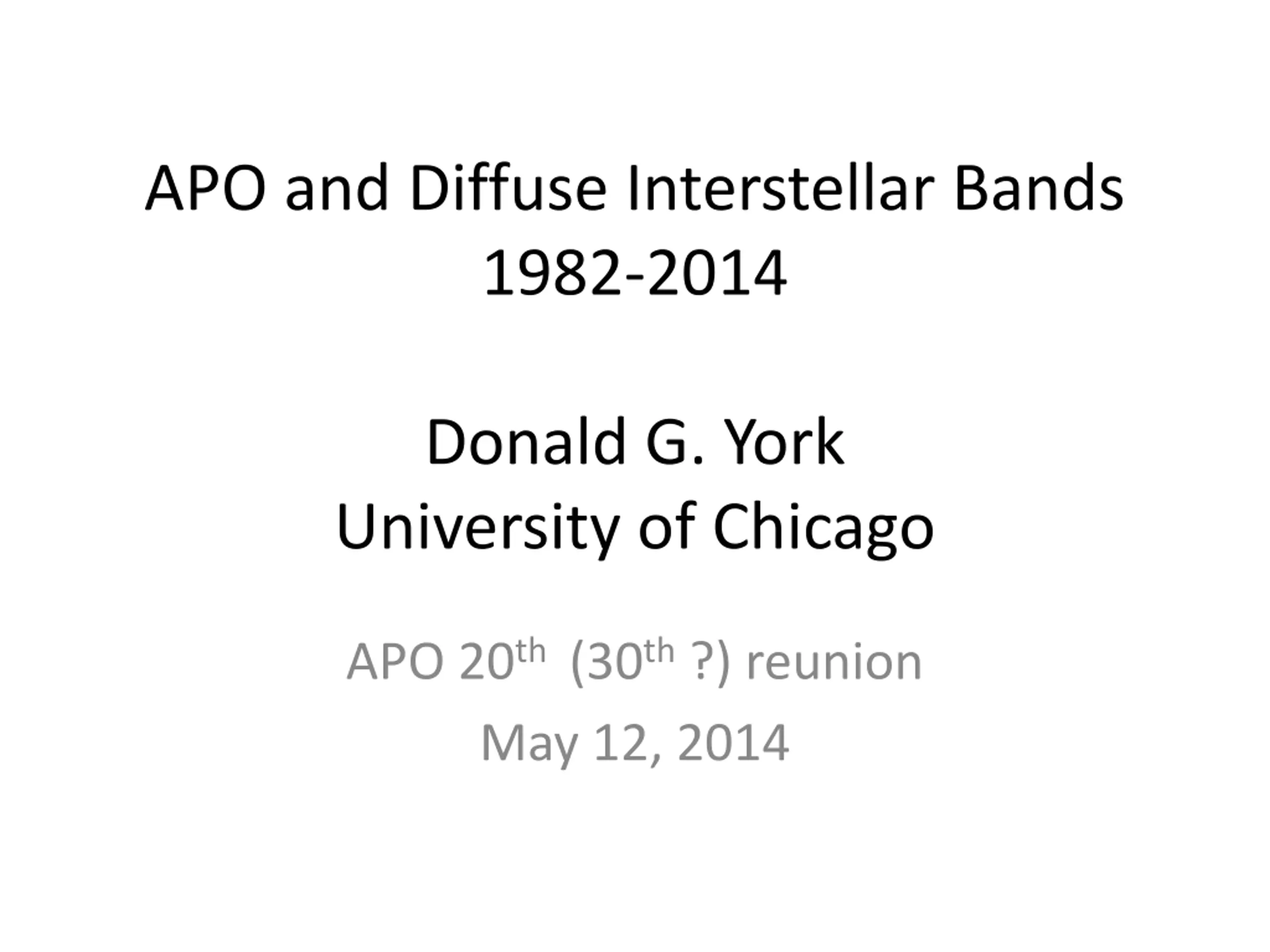 APO and Diffuse Interstellar Bands
1982-2014

Donald G. York
University of Chicago

APO 20$^{th}$ (30$^{th}$ ?) reunion
May 12, 2014